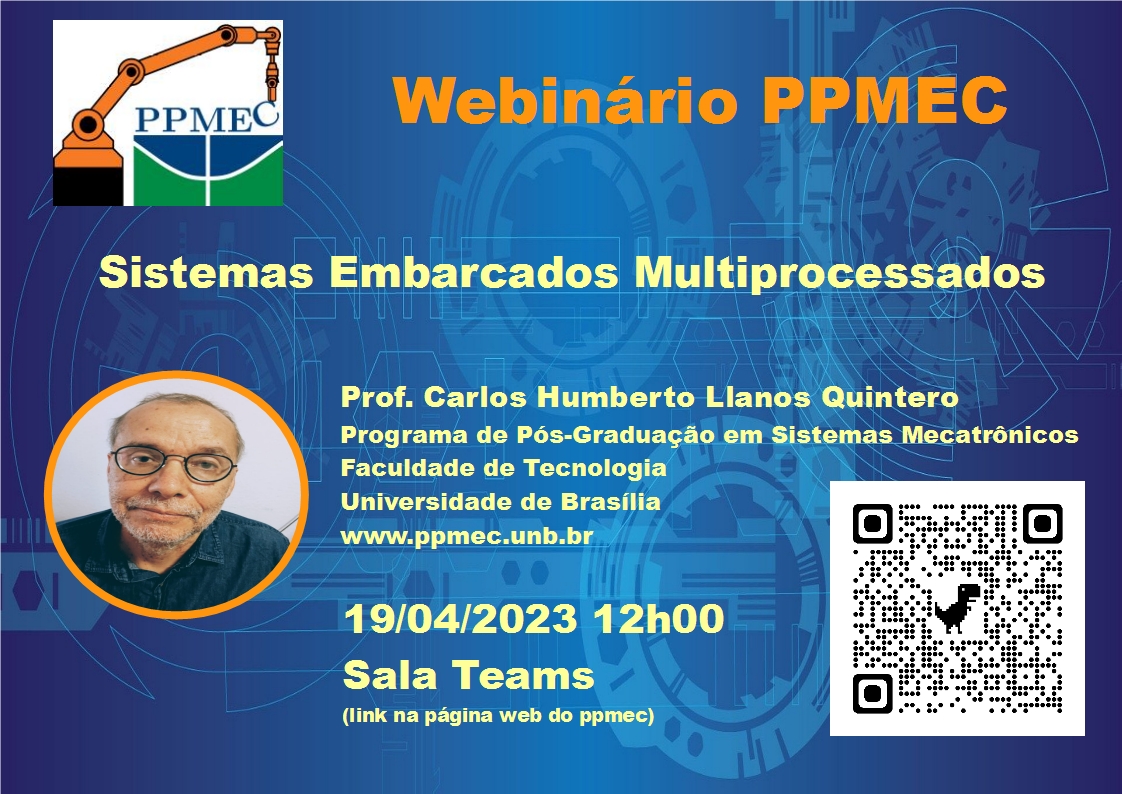 PPMEC

Webinário PPMEC

Sistemas Embarcados Multiprocessados

Prof. Carlos Humberto Llanos Quintero
Programa de Pós-Graduação em Sistemas Mecatrônicos
Faculdade de Tecnologia
Universidade de Brasília
www.ppmec.unb.br

19/04/2023 12h00
Sala Teams
(link na página web do ppmec)